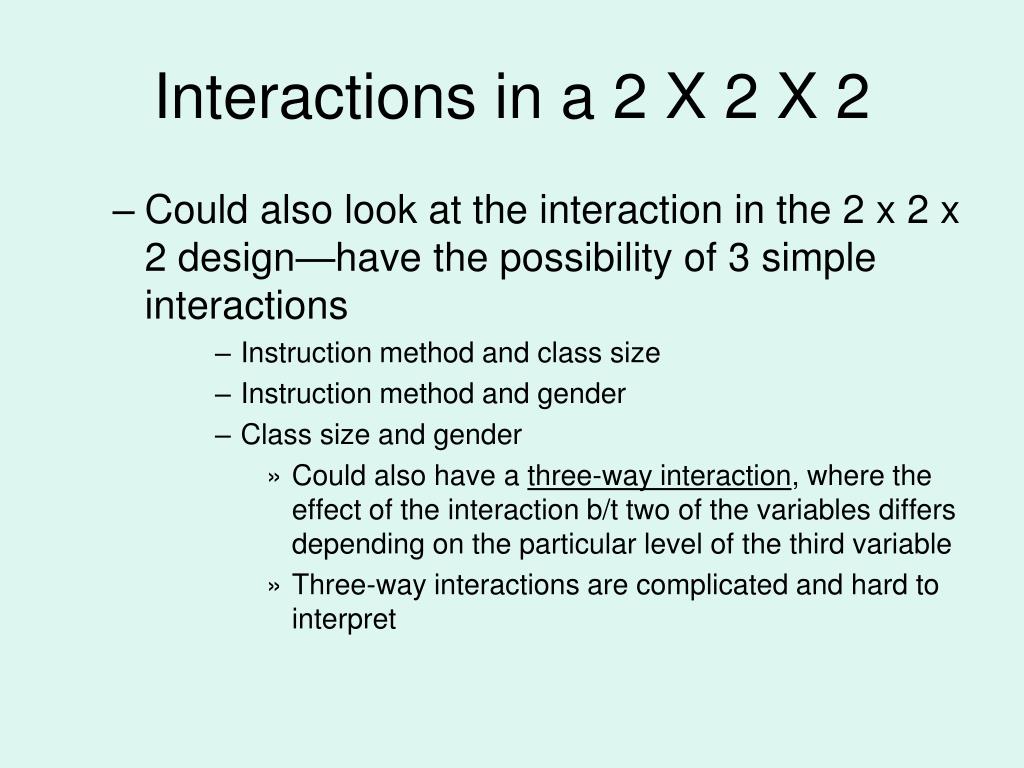 Interactions in a 2 X 2 X 2

– Could also look at the interaction in the 2 x 2 x 2 design—have the possibility of 3 simple interactions

– Instruction method and class size

– Instruction method and gender

– Class size and gender

» Could also have a three-way interaction, where the effect of the interaction b/t two of the variables differs depending on the particular level of the third variable

» Three-way interactions are complicated and hard to interpret